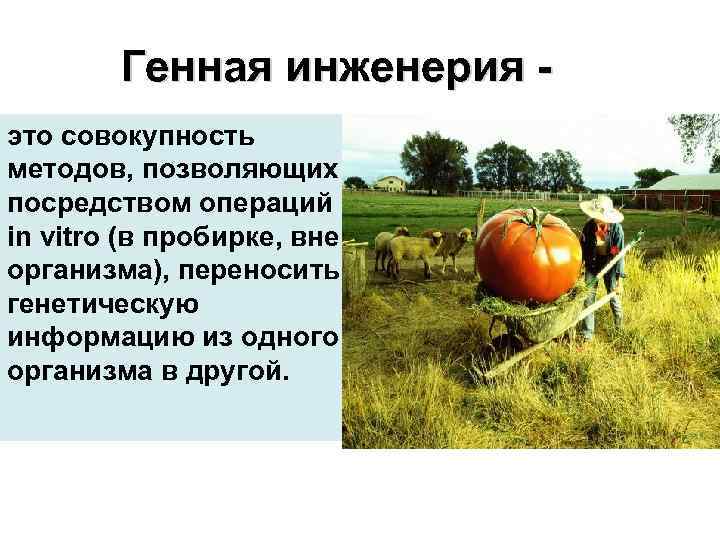 Генная инженерия -

это совокупность методов, позволяющих посредством операций in vitro (в пробирке, вне организма), переносить генетическую информацию из одного организма в другой.